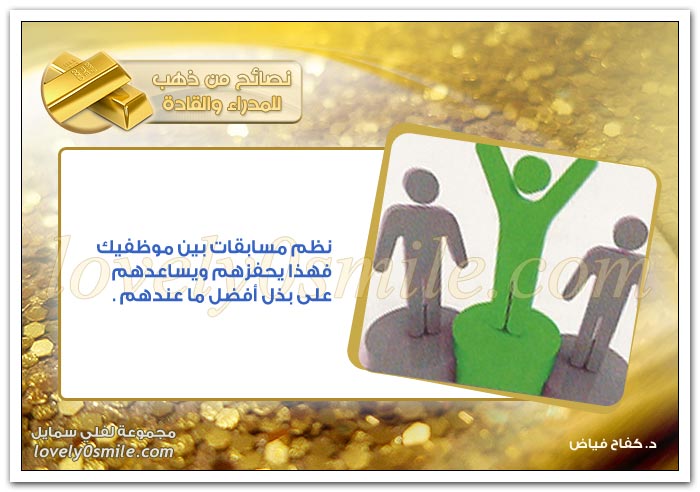 نصائح من ذهب
للمدراء والقادة

نظم مسابقات بين موظفيك فهذا يحفزهم ويساعدهم على بذل أفضل ما عندهم .

lovely0smile.com

مجموعة لفلي سمايل
lovely0smile.com

د. كفاح فياض